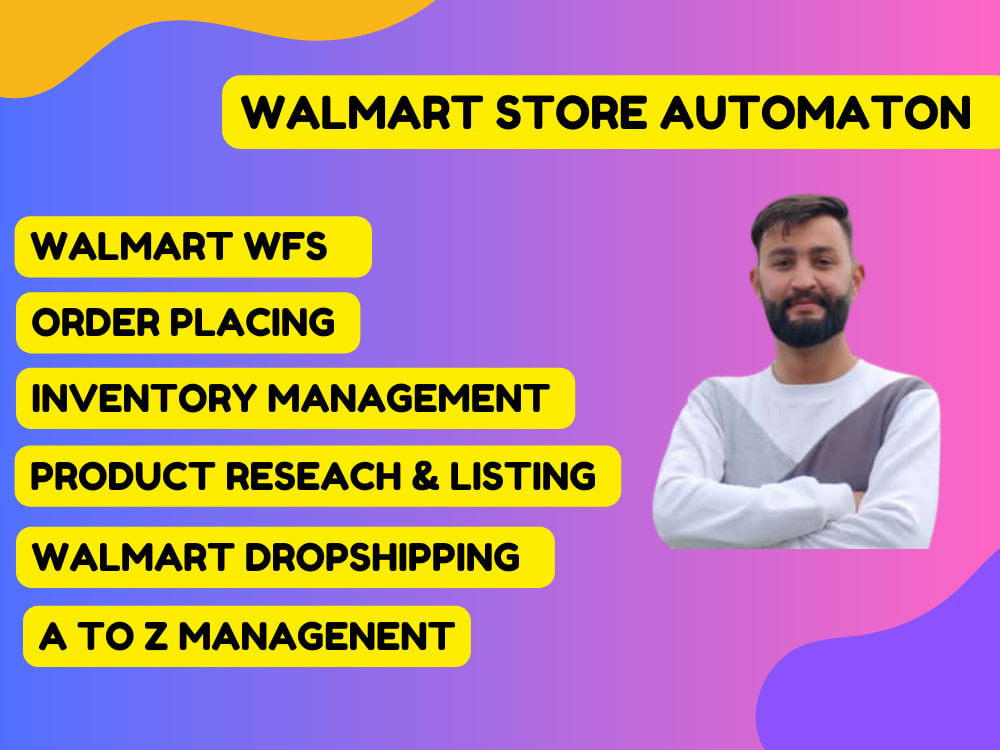 WALMART STORE AUTOMATON

WALMART WFS

ORDER PLACING

INVENTORY MANAGEMENT

PRODUCT RESEACH & LISTING

WALMART DROPSHIPPING

A TO Z MANAGENENT